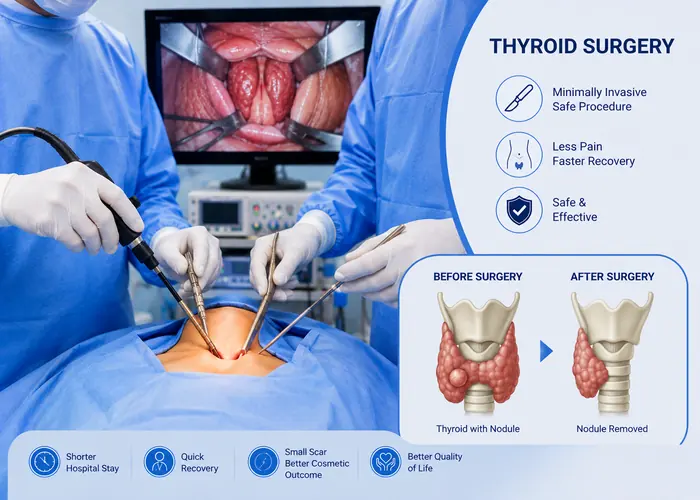 THYROID SURGERY

Minimally Invasive
Safe Procedure

Less Pain
Faster Recovery

Safe &
Effective

BEFORE SURGERY

Thyroid with Nodule

AFTER SURGERY

Nodule Removed

Shorter
Hospital Stay

Quick
Recovery

Small Scar
Better Cosmetic
Outcome

Better Quality
of Life